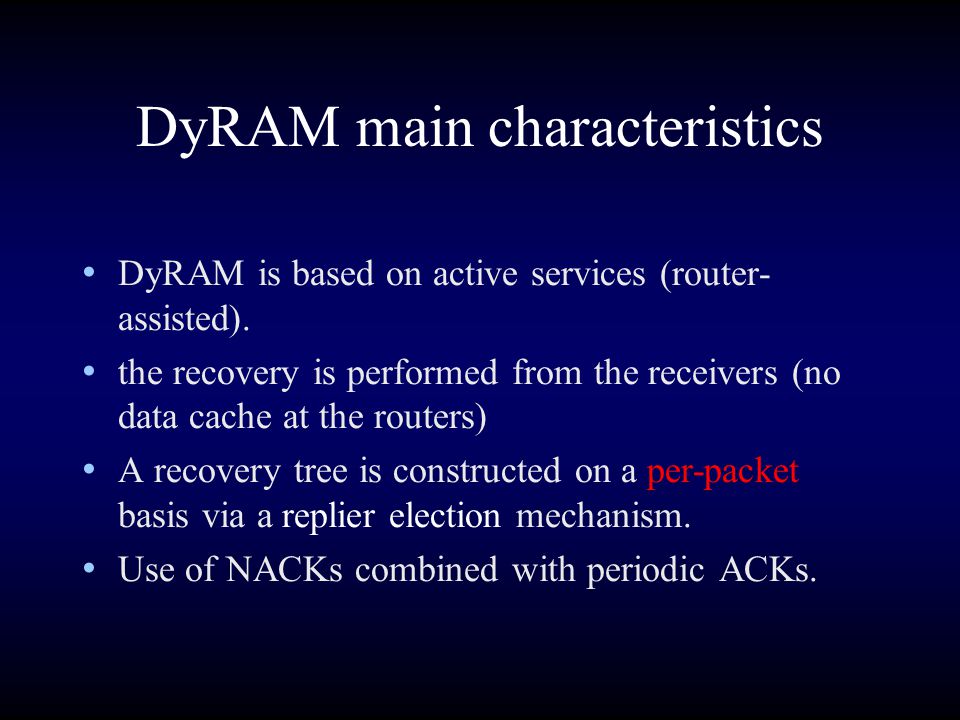 DyRAM main characteristics

• DyRAM is based on active services (router-assisted).

• the recovery is performed from the receivers (no data cache at the routers)

• A recovery tree is constructed on a per-packet basis via a replier election mechanism.

• Use of NACKs combined with periodic ACKs.